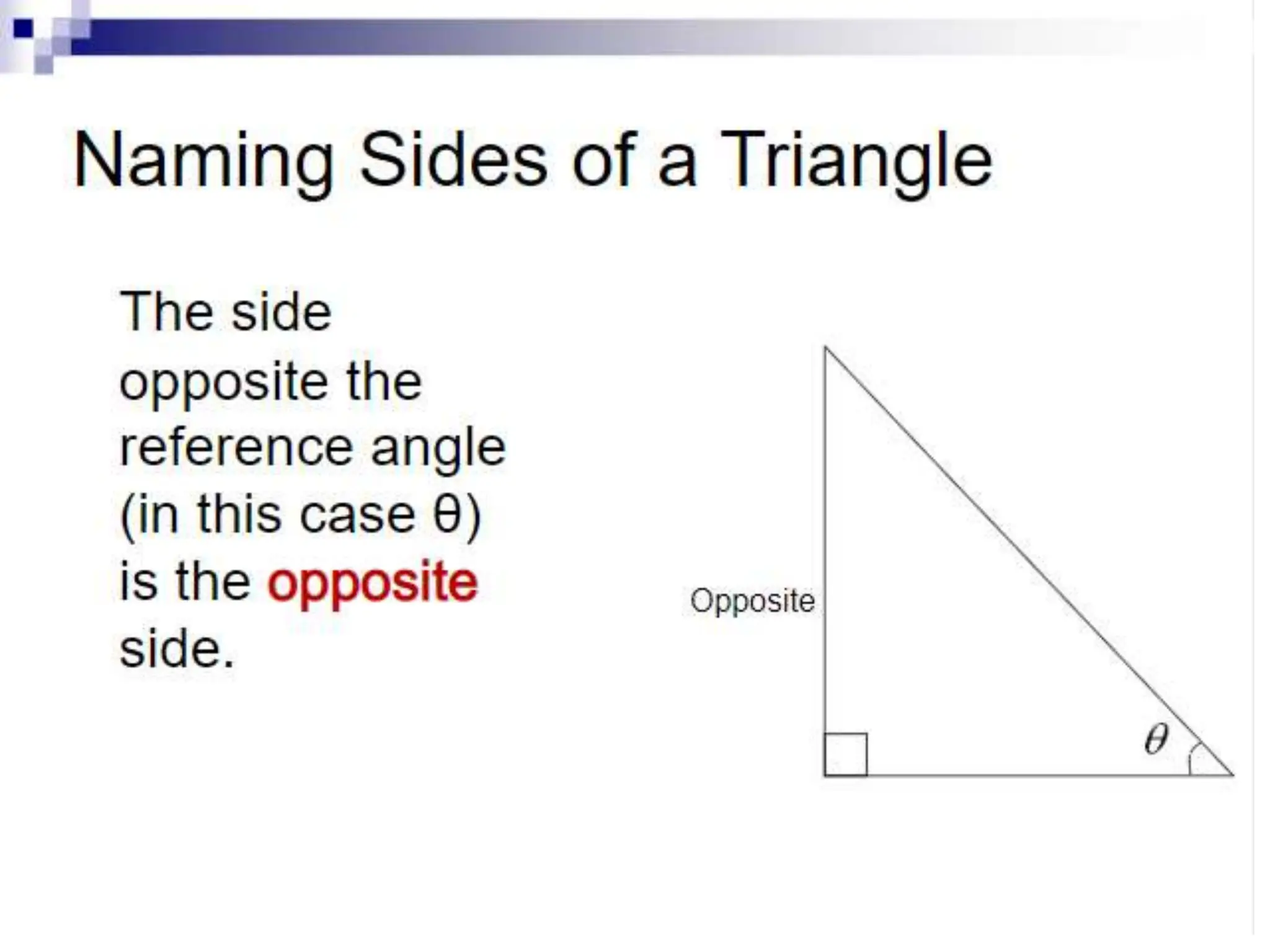 Naming Sides of a Triangle

The side opposite the reference angle (in this case θ) is the opposite side.

Opposite

$\theta$